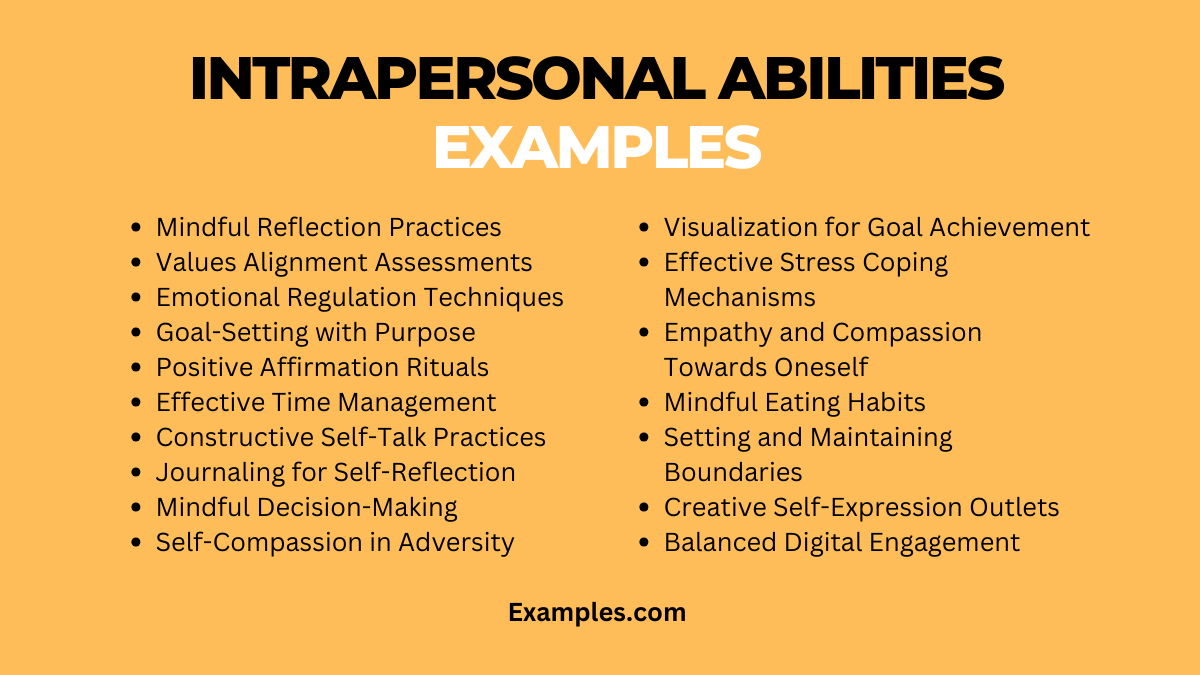 INTRAPERSONAL ABILITIES EXAMPLES

- Mindful Reflection Practices
- Values Alignment Assessments
- Emotional Regulation Techniques
- Goal-Setting with Purpose
- Positive Affirmation Rituals
- Effective Time Management
- Constructive Self-Talk Practices
- Journaling for Self-Reflection
- Mindful Decision-Making
- Self-Compassion in Adversity

- Visualization for Goal Achievement
- Effective Stress Coping Mechanisms
- Empathy and Compassion Towards Oneself
- Mindful Eating Habits
- Setting and Maintaining Boundaries
- Creative Self-Expression Outlets
- Balanced Digital Engagement

Examples.com